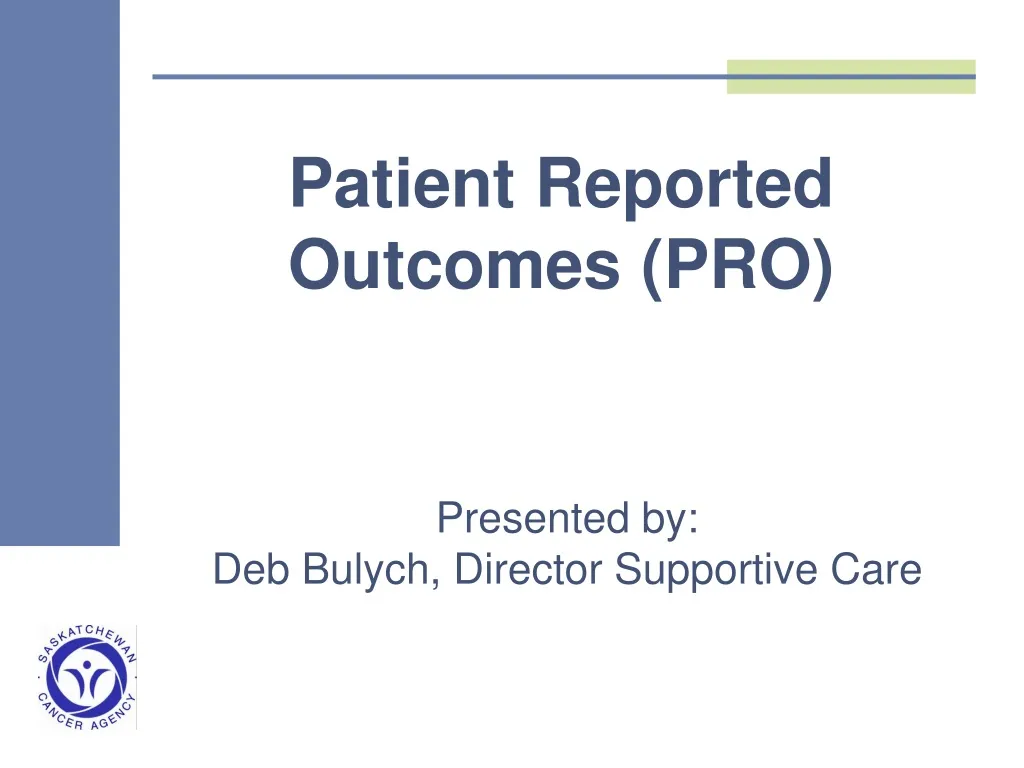 Patient Reported Outcomes (PRO)

Presented by:
Deb Bulych, Director Supportive Care

SASKATCHEWAN CANCER AGENCY